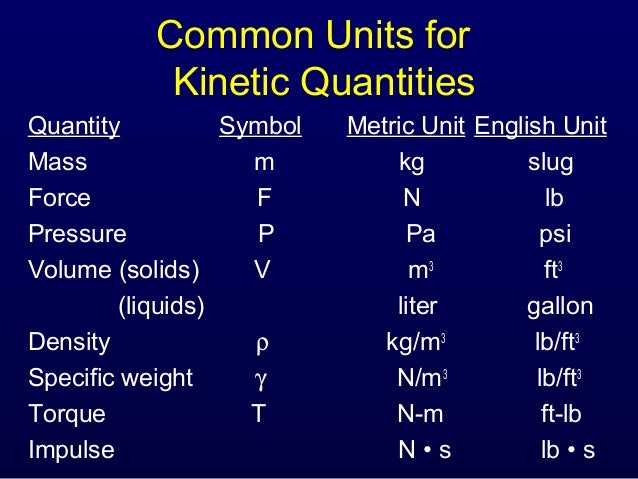 Common Units for Kinetic Quantities

| Quantity | Symbol | Metric Unit | English Unit |
|---|---|---|---|
| Mass | m | kg | slug |
| Force | F | N | lb |
| Pressure | P | Pa | psi |
| Volume (solids) | V | $m^3$ | $ft^3$ |
| (liquids) | | liter | gallon |
| Density | $\rho$ | $kg/m^3$ | $lb/ft^3$ |
| Specific weight | $\gamma$ | $N/m^3$ | $lb/ft^3$ |
| Torque | T | N-m | ft-lb |
| Impulse | | N • s | lb • s |